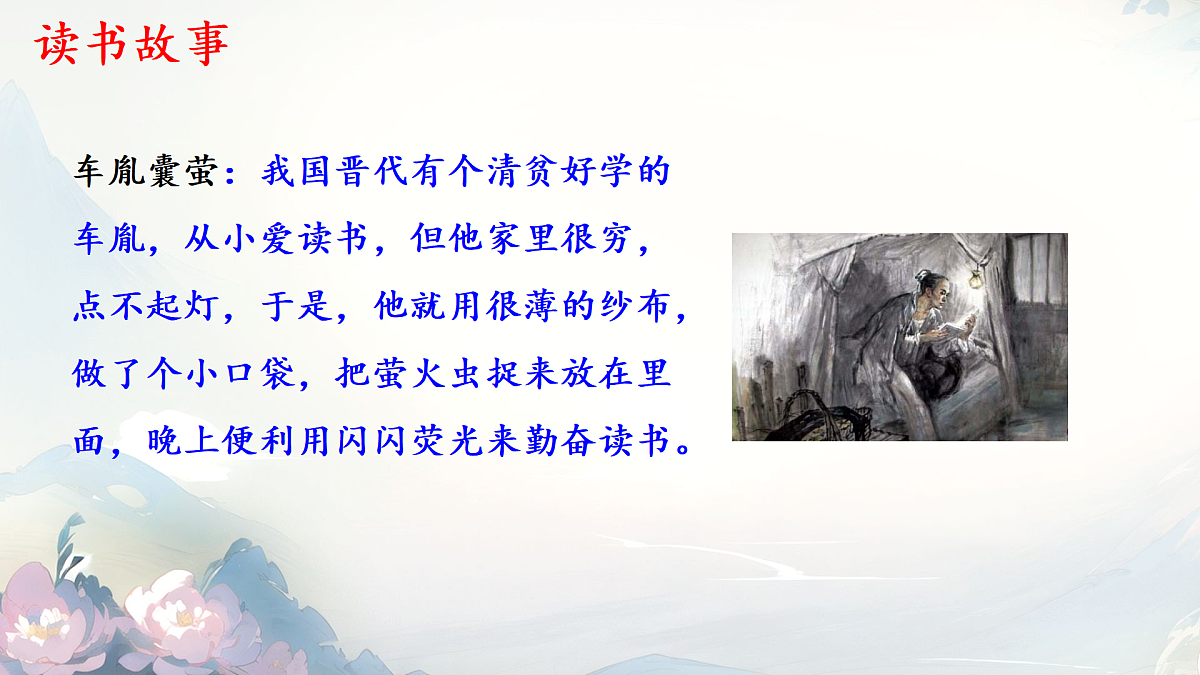 读书故事

车胤囊萤：我国晋代有个清贫好学的车胤，从小爱读书，但他家里很穷，点不起灯，于是，他就用很薄的纱布，做了个小口袋，把萤火虫捉来放在里面，晚上便利用闪闪荧光来勤奋读书。